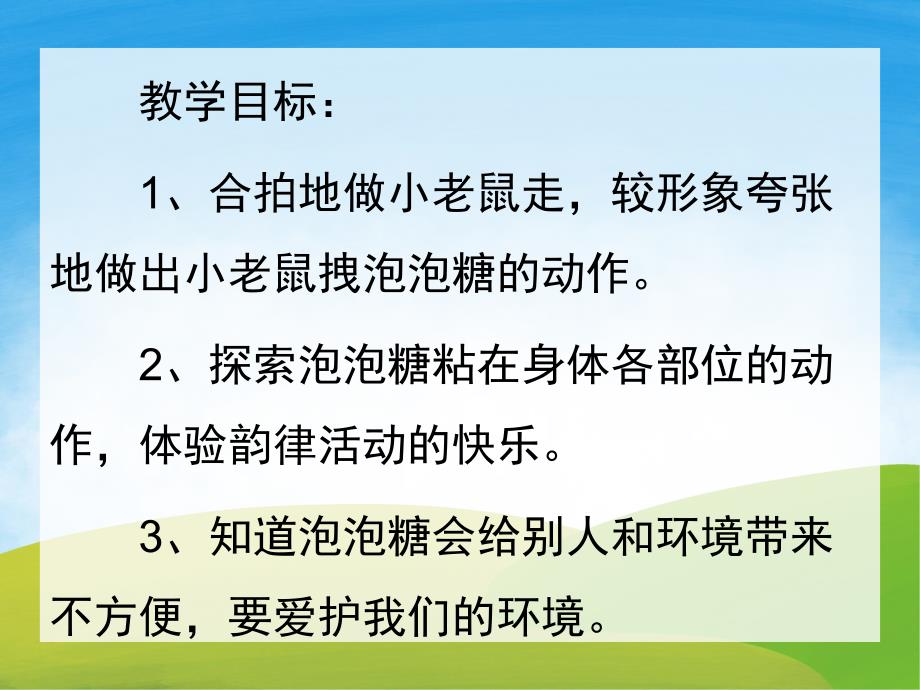 教学目标：

1、合拍地做小老鼠走，较形象夸张地做出小老鼠拽泡泡糖的动作。

2、探索泡泡糖粘在身体各部位的动作，体验韵律活动的快乐。

3、知道泡泡糖会给别人和环境带来不方便，要爱护我们的环境。